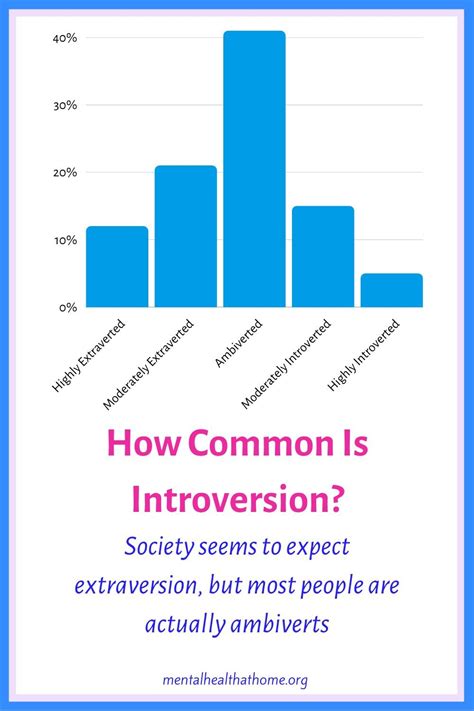 40%
30%
20%
10%
0%

Highly Extraverted
Moderately Extraverted
Ambiverted
Moderately Introverted
Highly Introverted

How Common Is Introversion?

Society seems to expect extraversion, but most people are actually ambiverts

mentalhealthathome.org